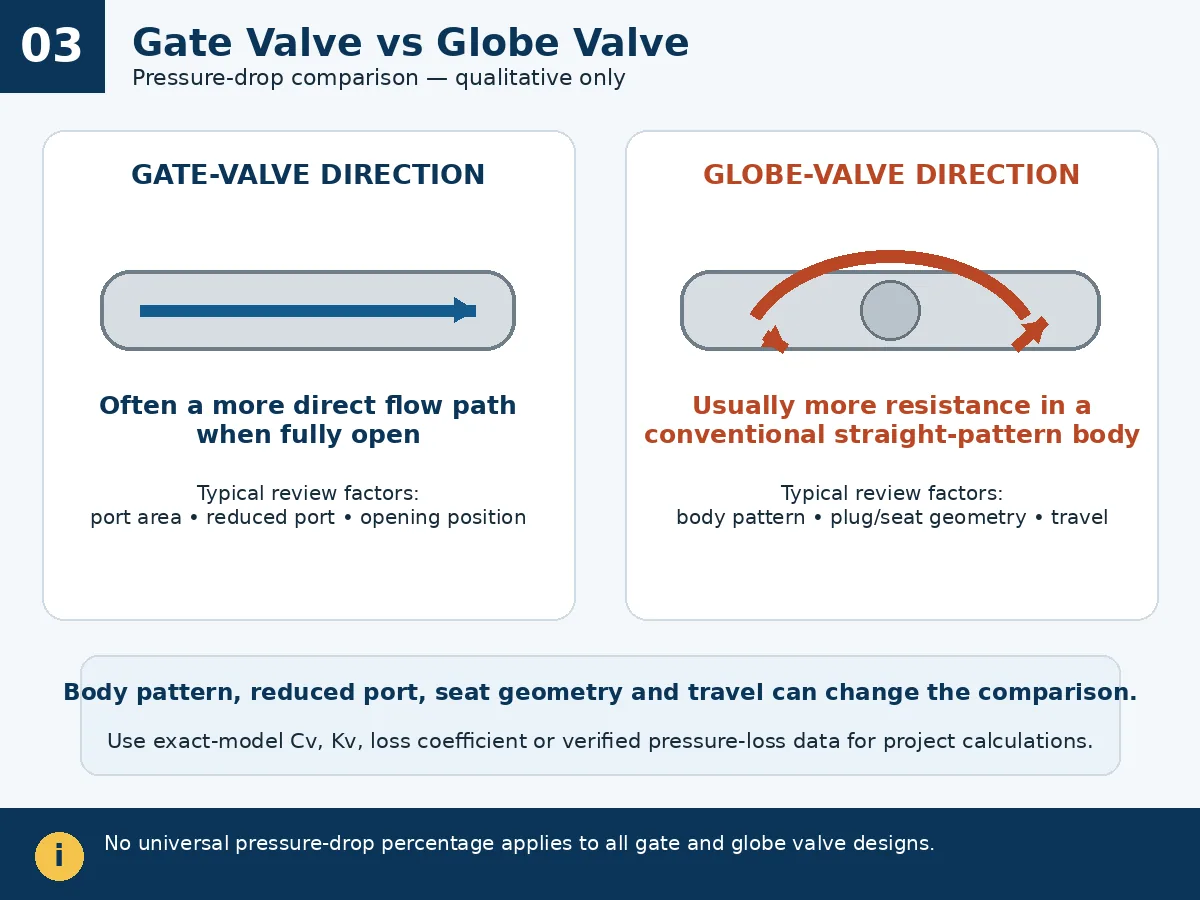 03

Gate Valve vs Globe Valve

Pressure-drop comparison — qualitative only

GATE-VALVE DIRECTION

Often a more direct flow path when fully open

Typical review factors:
port area • reduced port • opening position

GLOBE-VALVE DIRECTION

Usually more resistance in a conventional straight-pattern body

Typical review factors:
body pattern • plug/seat geometry • travel

Body pattern, reduced port, seat geometry and travel can change the comparison.

Use exact-model Cv, Kv, loss coefficient or verified pressure-loss data for project calculations.

i

No universal pressure-drop percentage applies to all gate and globe valve designs.